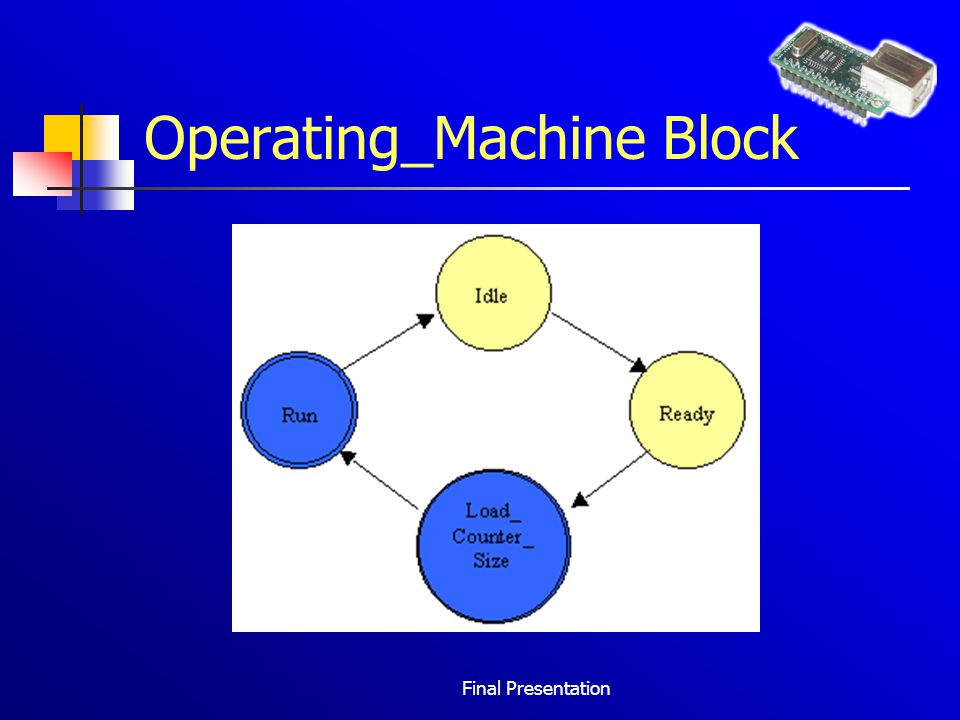 Operating_Machine Block

Idle

Ready

Load_ Counter_ Size

Run

Final Presentation